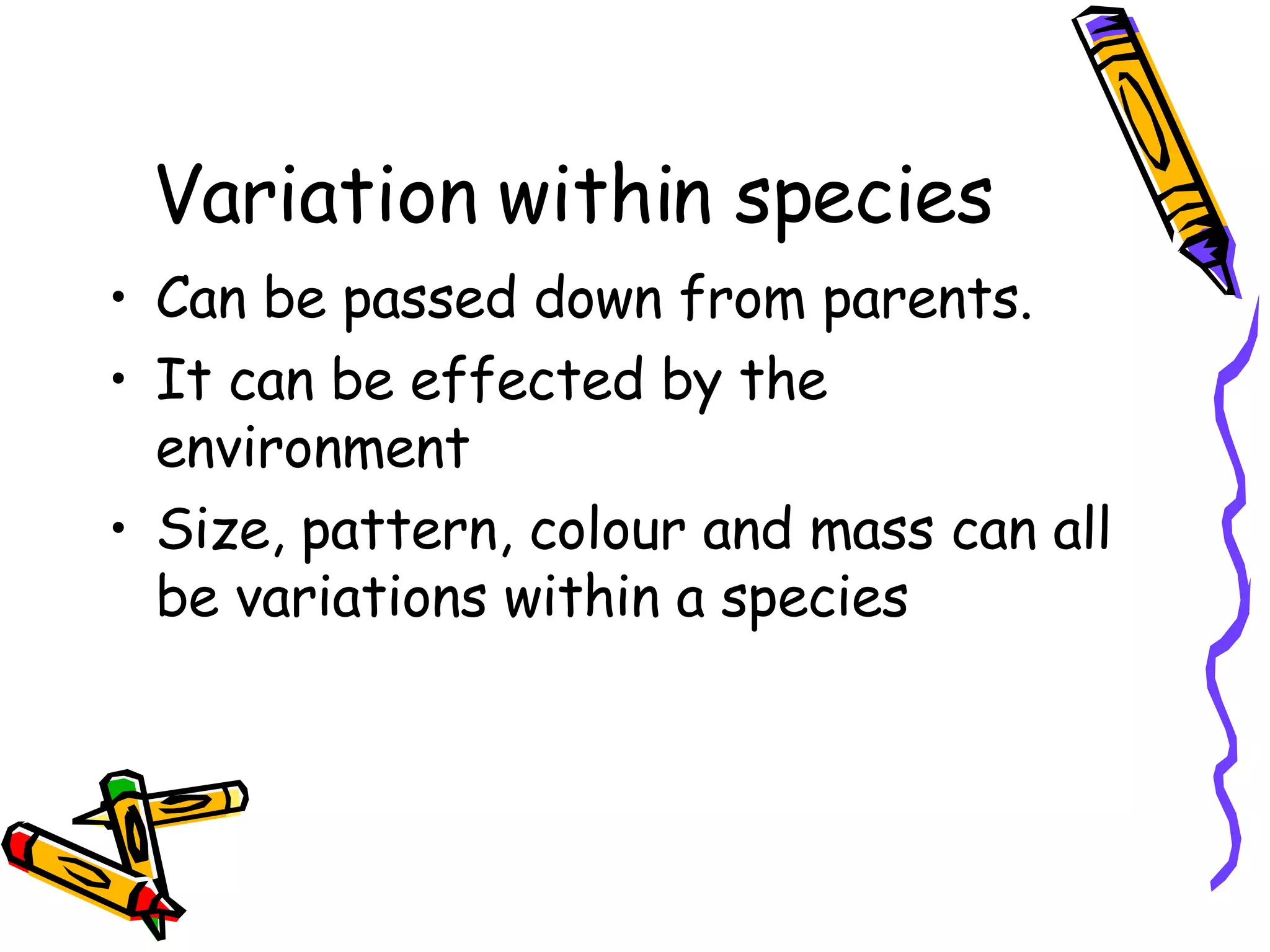 Variation within species

• Can be passed down from parents.
• It can be effected by the environment
• Size, pattern, colour and mass can all be variations within a species